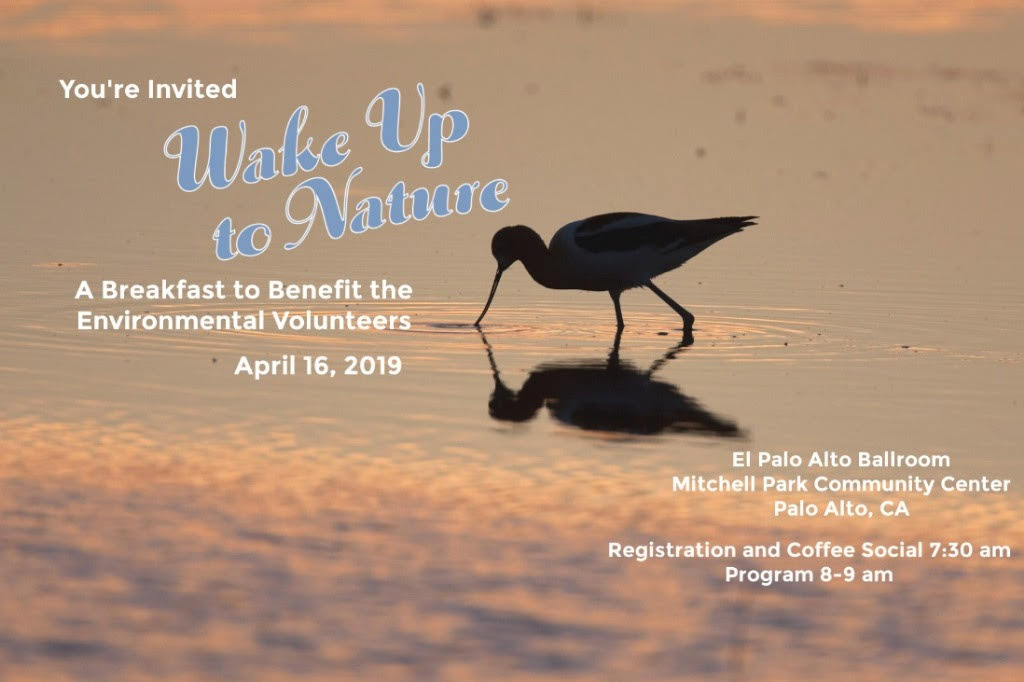 You're Invited

Wake Up to Nature

A Breakfast to Benefit the Environmental Volunteers

April 16, 2019

El Palo Alto Ballroom
Mitchell Park Community Center
Palo Alto, CA

Registration and Coffee Social 7:30 am
Program 8-9 am